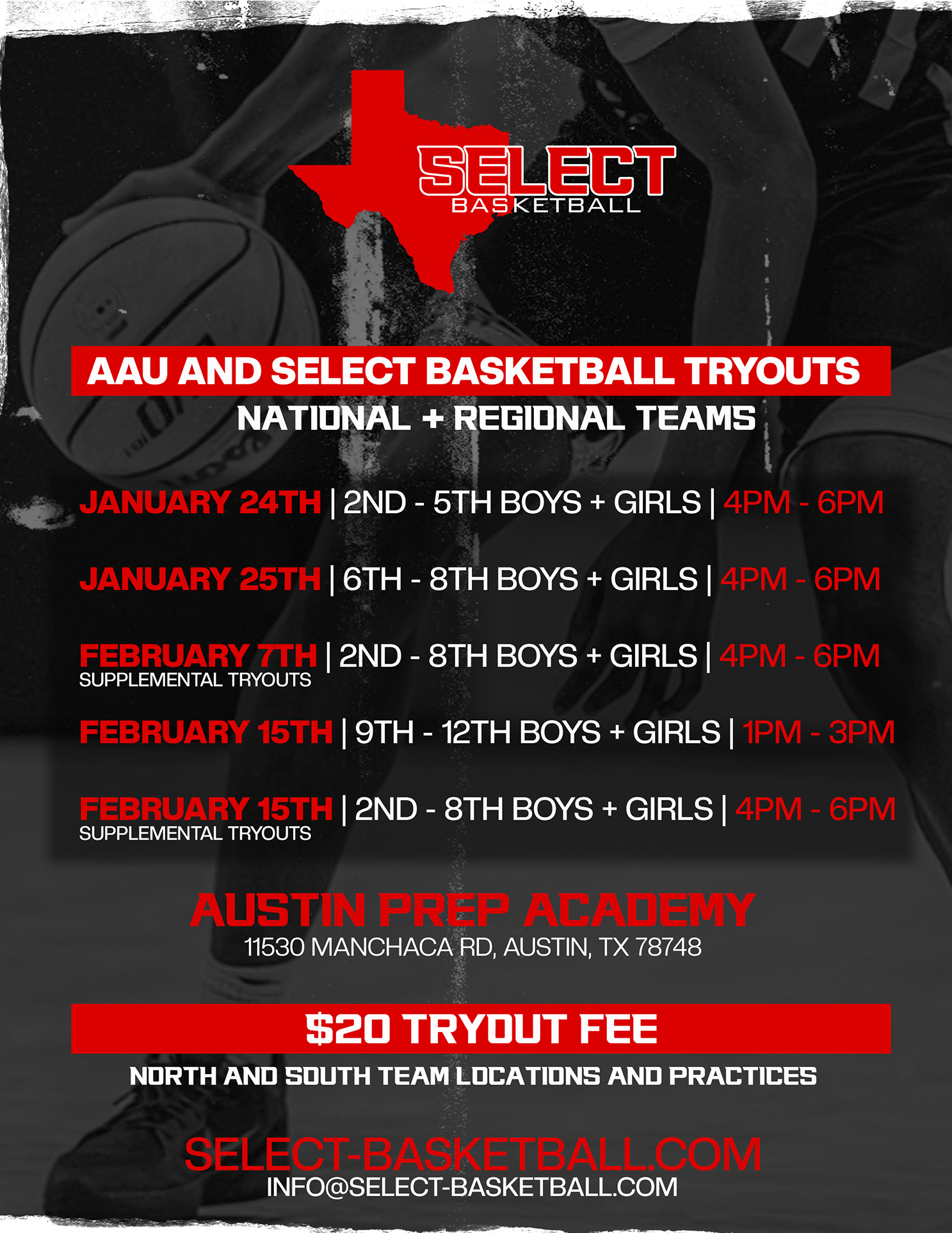 SELECT
BASKETBALL

AAU AND SELECT BASKETBALL TRYOUTS
NATIONAL + REGIONAL TEAMS

JANUARY 24TH | 2ND - 5TH BOYS + GIRLS | 4PM - 6PM

JANUARY 25TH | 6TH - 8TH BOYS + GIRLS | 4PM - 6PM

FEBRUARY 7TH | 2ND - 8TH BOYS + GIRLS | 4PM - 6PM
SUPPLEMENTAL TRYOUTS

FEBRUARY 15TH | 9TH - 12TH BOYS + GIRLS | 1PM - 3PM

FEBRUARY 15TH | 2ND - 8TH BOYS + GIRLS | 4PM - 6PM
SUPPLEMENTAL TRYOUTS

AUSTIN PREP ACADEMY
11530 MANCHACA RD, AUSTIN, TX 78748

$20 TRYOUT FEE
NORTH AND SOUTH TEAM LOCATIONS AND PRACTICES

SELECT-BASKETBALL.COM
INFO@SELECT-BASKETBALL.COM